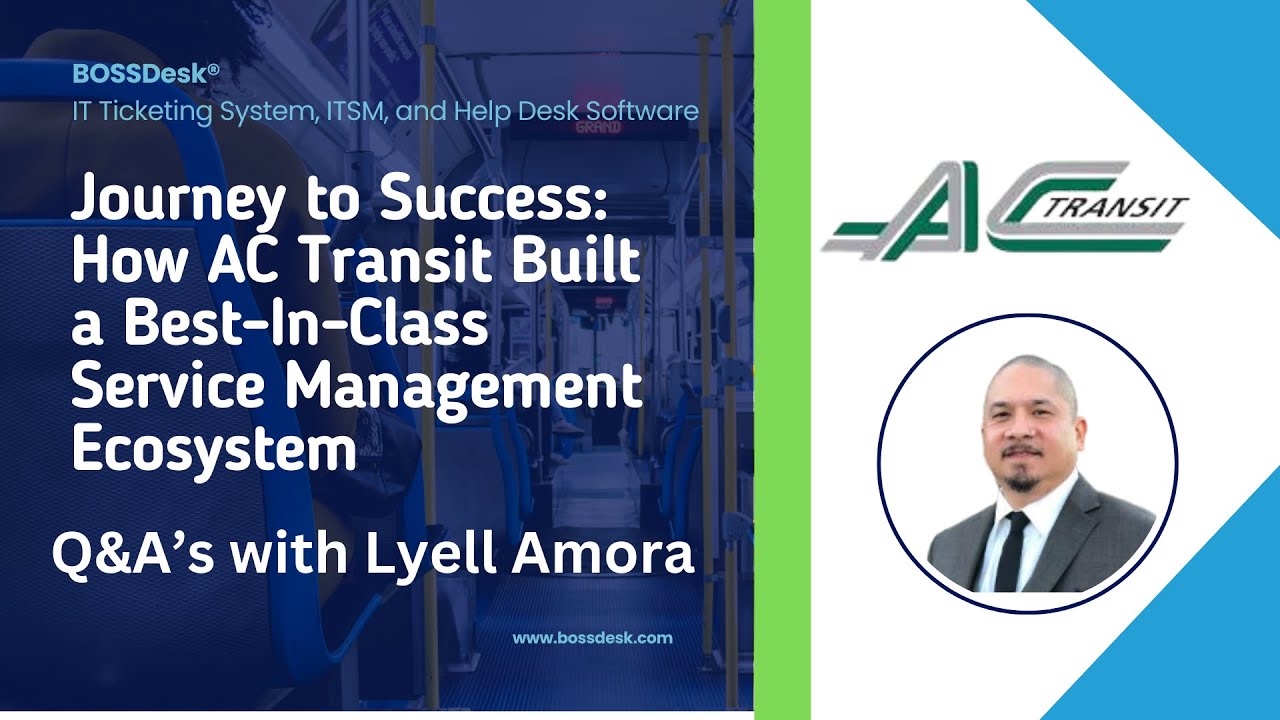 BOSSDesk®
IT Ticketing System, ITSM, and Help Desk Software

GRAND

Journey to Success: How AC Transit Built a Best-In-Class Service Management Ecosystem

Q&A's with Lyell Amora

www.bossdesk.com

AC TRANSIT